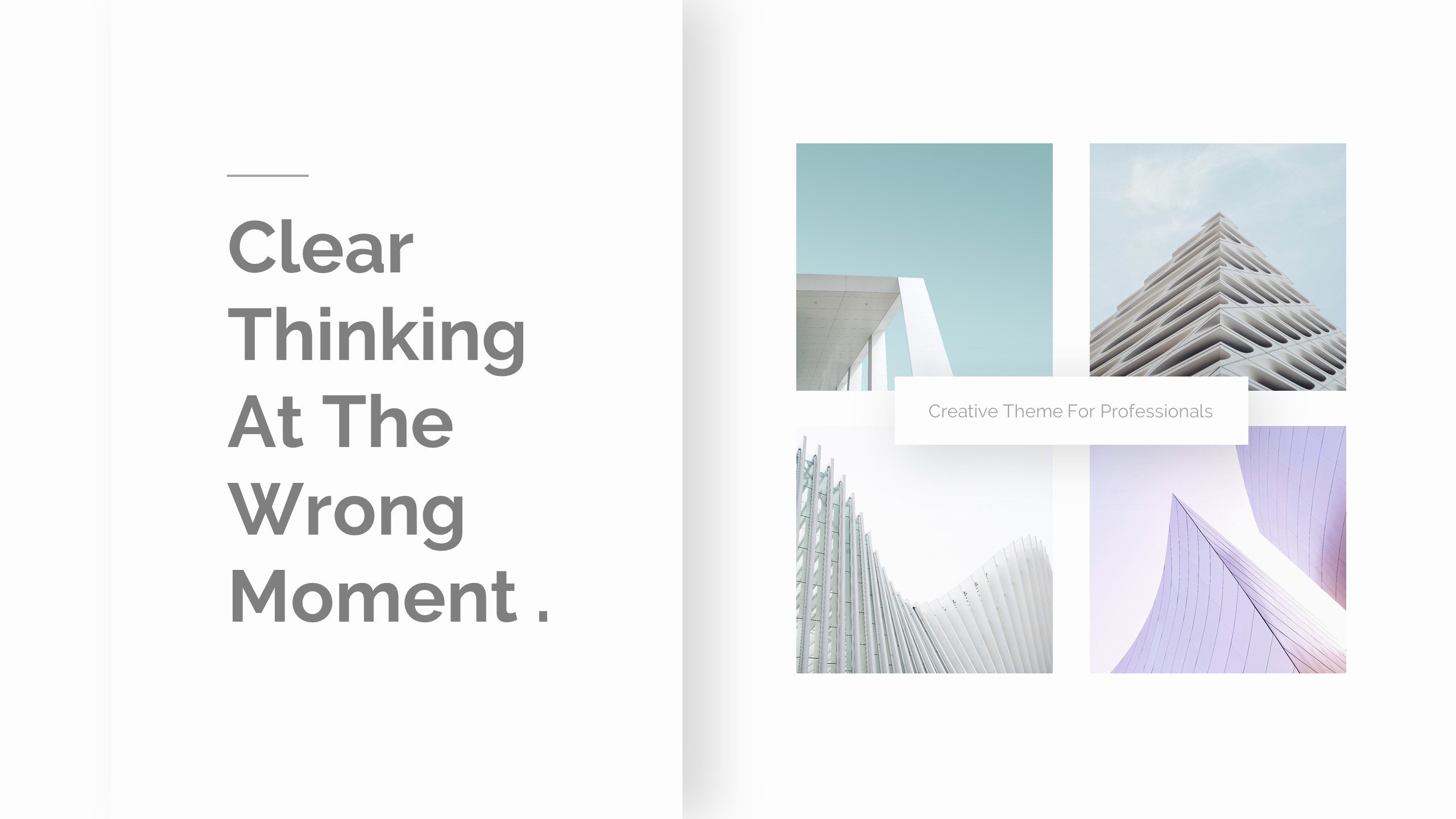 Clear Thinking At The Wrong Moment .

Creative Theme For Professionals